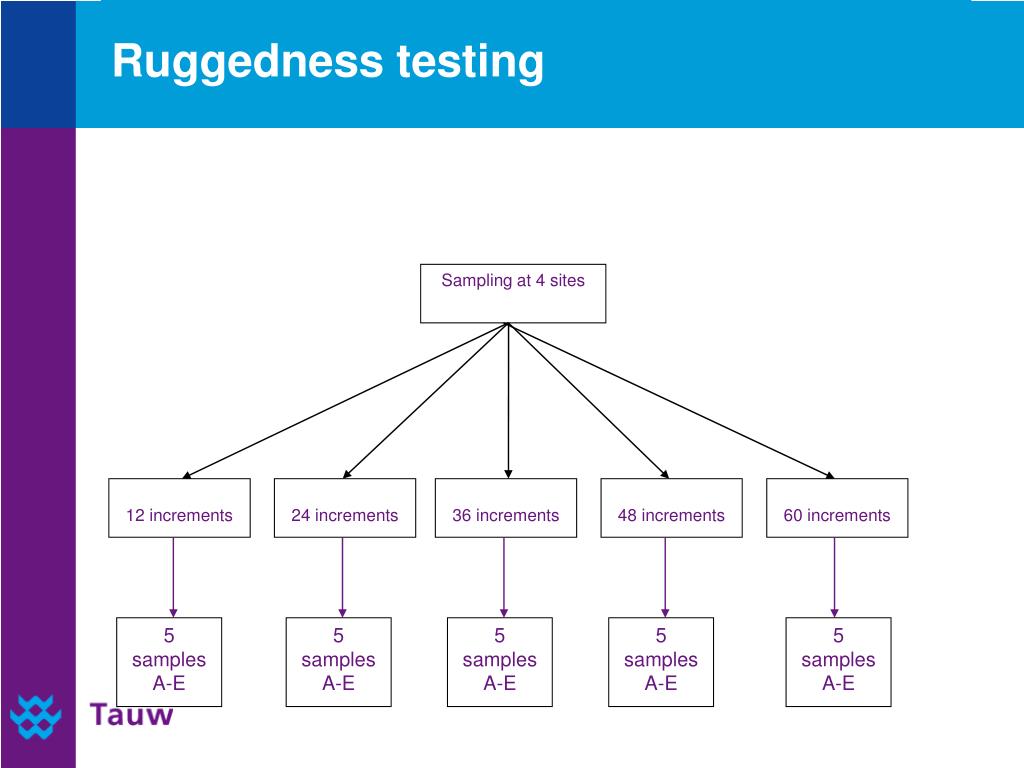 Ruggedness testing

Sampling at 4 sites

12 increments

24 increments

36 increments

48 increments

60 increments

5 samples A-E

5 samples A-E

5 samples A-E

5 samples A-E

5 samples A-E

Tauw